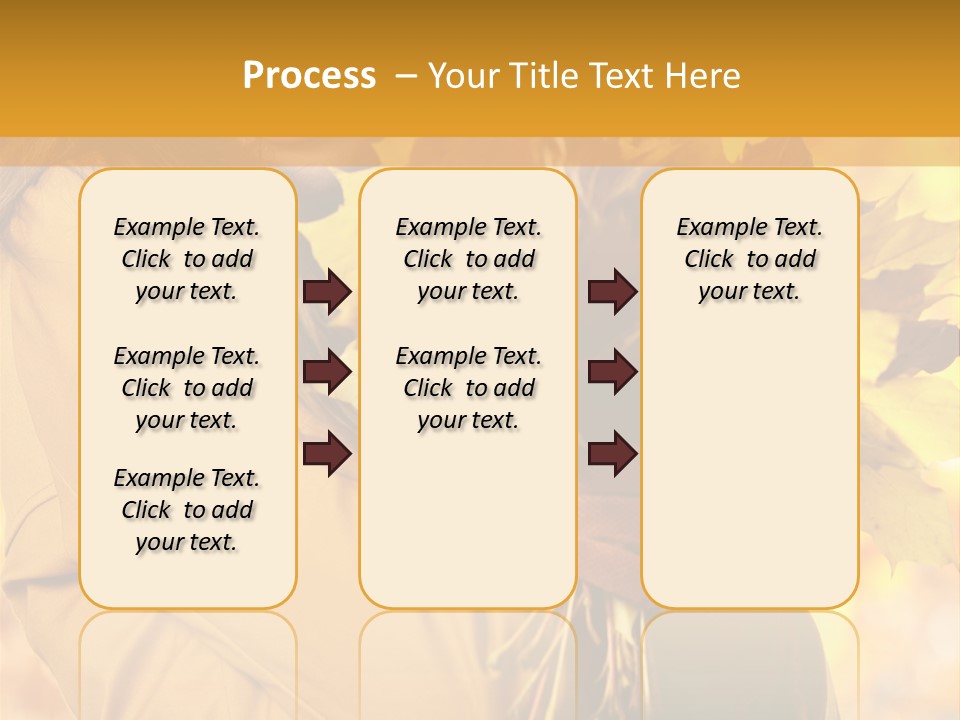 Process – Your Title Text Here

Example Text. Click to add your text.

Example Text. Click to add your text.

Example Text. Click to add your text.

Example Text. Click to add your text.

Example Text. Click to add your text.

Example Text. Click to add your text.